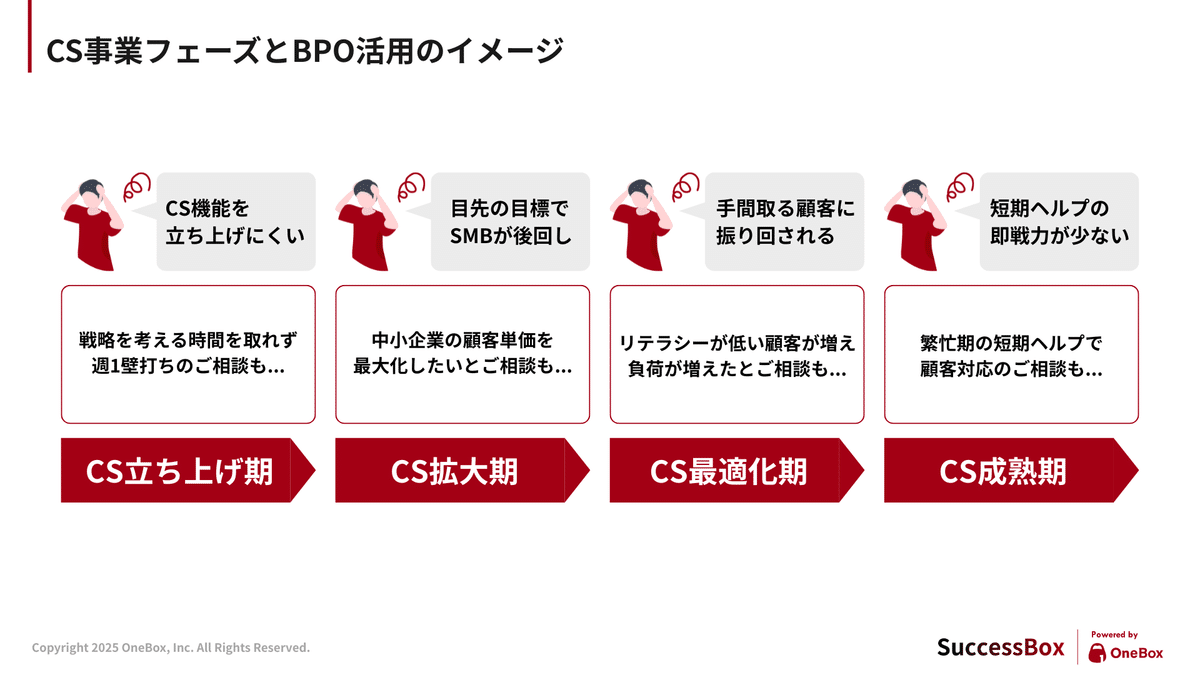 CS事業フェーズとBPO活用のイメージ

CS機能を
立ち上げにくい

戦略を考える時間を取れず
週1壁打ちのご相談も…

CS立ち上げ期

目先の目標で
SMBが後回し

中小企業の顧客単価を
最大化したいとご相談も…

CS拡大期

手間取る顧客に
振り回される

リテラシーが低い顧客が増え
負荷が増えたとご相談も…

CS最適化期

短期ヘルプの
即戦力が少ない

繁忙期の短期ヘルプで
顧客対応のご相談も…

CS成熟期

Copyright 2025 OneBox, Inc. All Rights Reserved.

SuccessBox

Powered by
OneBox